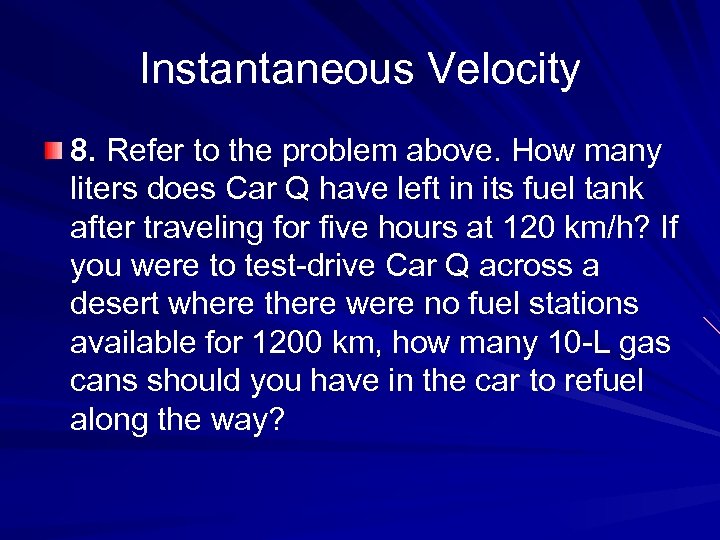 Instantaneous Velocity

8. Refer to the problem above. How many liters does Car Q have left in its fuel tank after traveling for five hours at 120 km/h? If you were to test-drive Car Q across a desert where there were no fuel stations available for 1200 km, how many 10-L gas cans should you have in the car to refuel along the way?